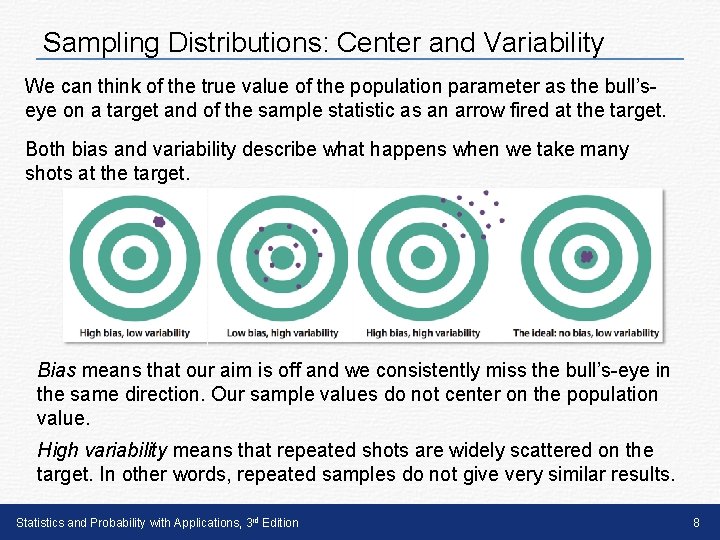 Sampling Distributions: Center and Variability

We can think of the true value of the population parameter as the bull's-eye on a target and of the sample statistic as an arrow fired at the target.

Both bias and variability describe what happens when we take many shots at the target.

High bias, low variability

Low bias, high variability

High bias, high variability

The ideal: no bias, low variability

Bias means that our aim is off and we consistently miss the bull's-eye in the same direction. Our sample values do not center on the population value.

High variability means that repeated shots are widely scattered on the target. In other words, repeated samples do not give very similar results.

Statistics and Probability with Applications, 3rd Edition

8